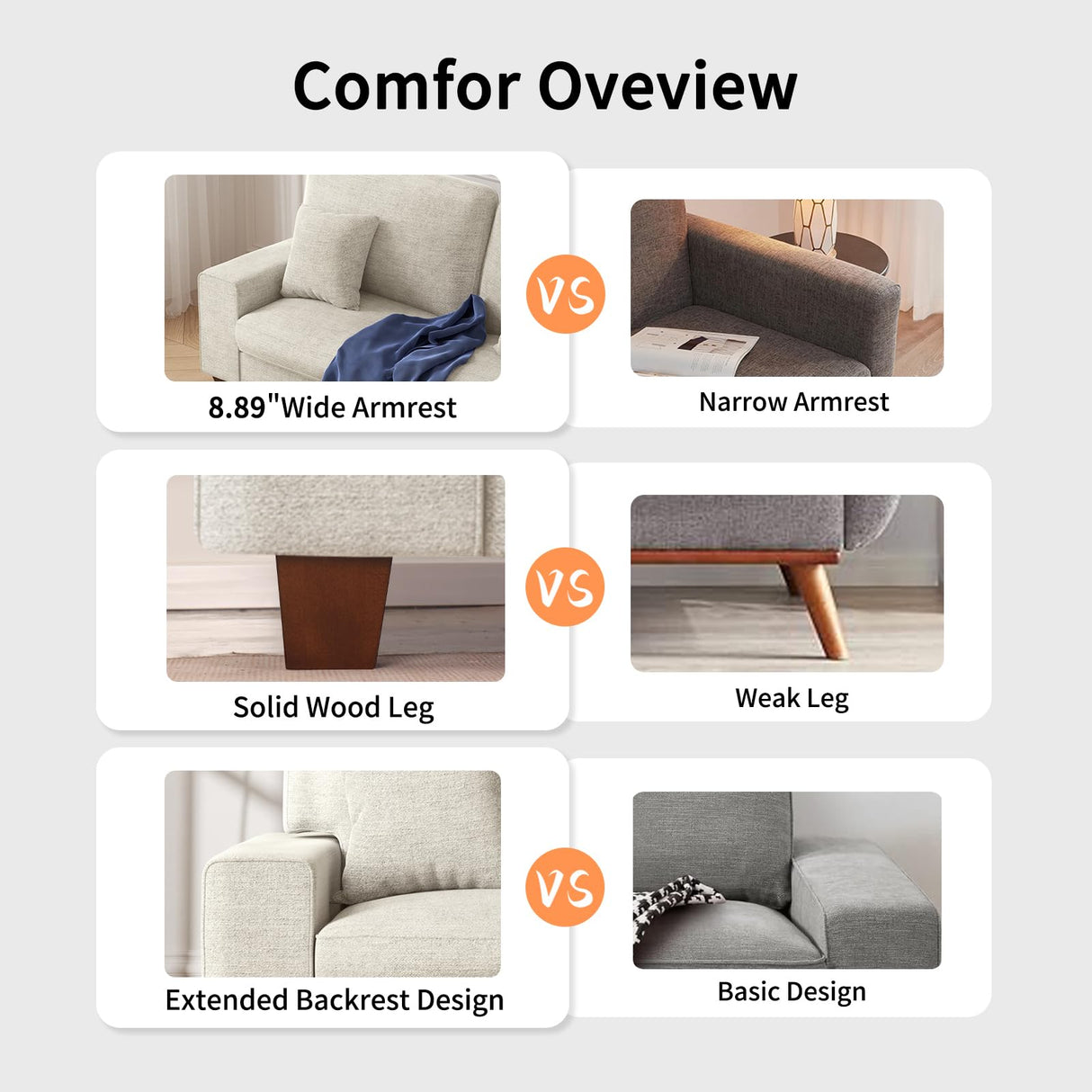 Comfor Oveview

8.89"Wide Armrest

VS

Narrow Armrest

Solid Wood Leg

VS

Weak Leg

Extended Backrest Design

VS

Basic Design